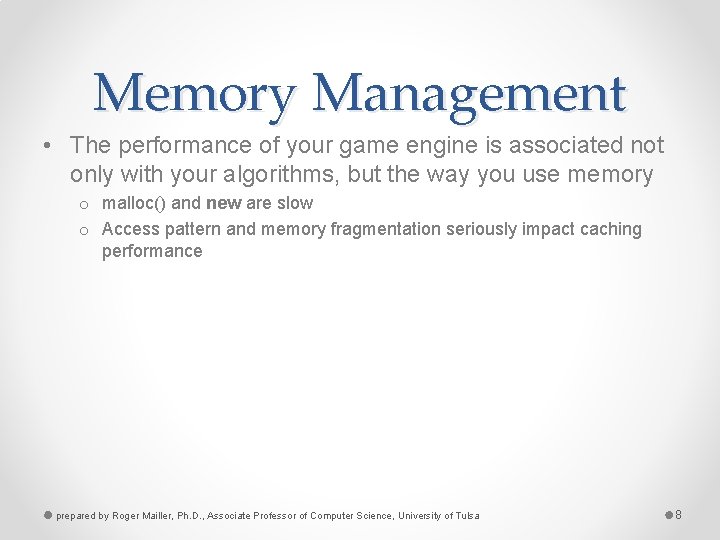 Memory Management

• The performance of your game engine is associated not only with your algorithms, but the way you use memory
  o malloc() and new are slow
  o Access pattern and memory fragmentation seriously impact caching performance

prepared by Roger Mailler, Ph.D., Associate Professor of Computer Science, University of Tulsa

8